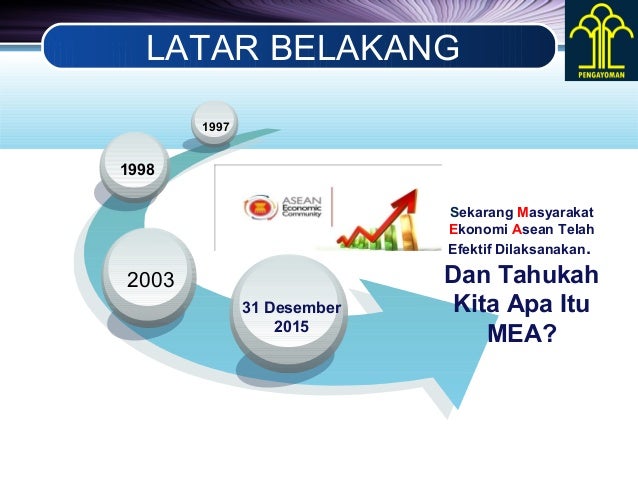 LATAR BELAKANG

PENGAYOMAN

1997

1998

2003

31 Desember 2015

ASEAN Economic Community

Sekarang Masyarakat Ekonomi Asean Telah Efektif Dilaksanakan.

Dan Tahukah Kita Apa Itu MEA?